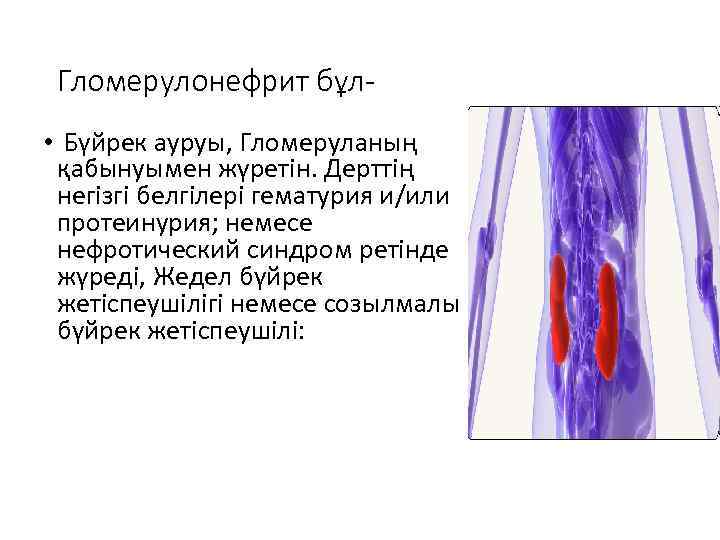 Гломерулонефрит бұл-

• Бүйрек ауруы, Гломеруланың қабынуымен жүретін. Дерттің негізгі белгілері гематурия и/или протеинурия; немесе нефротический синдром ретінде жүреді, Жедел бүйрек жетіспеушілігі немесе созылмалы бүйрек жетіспеушілі: